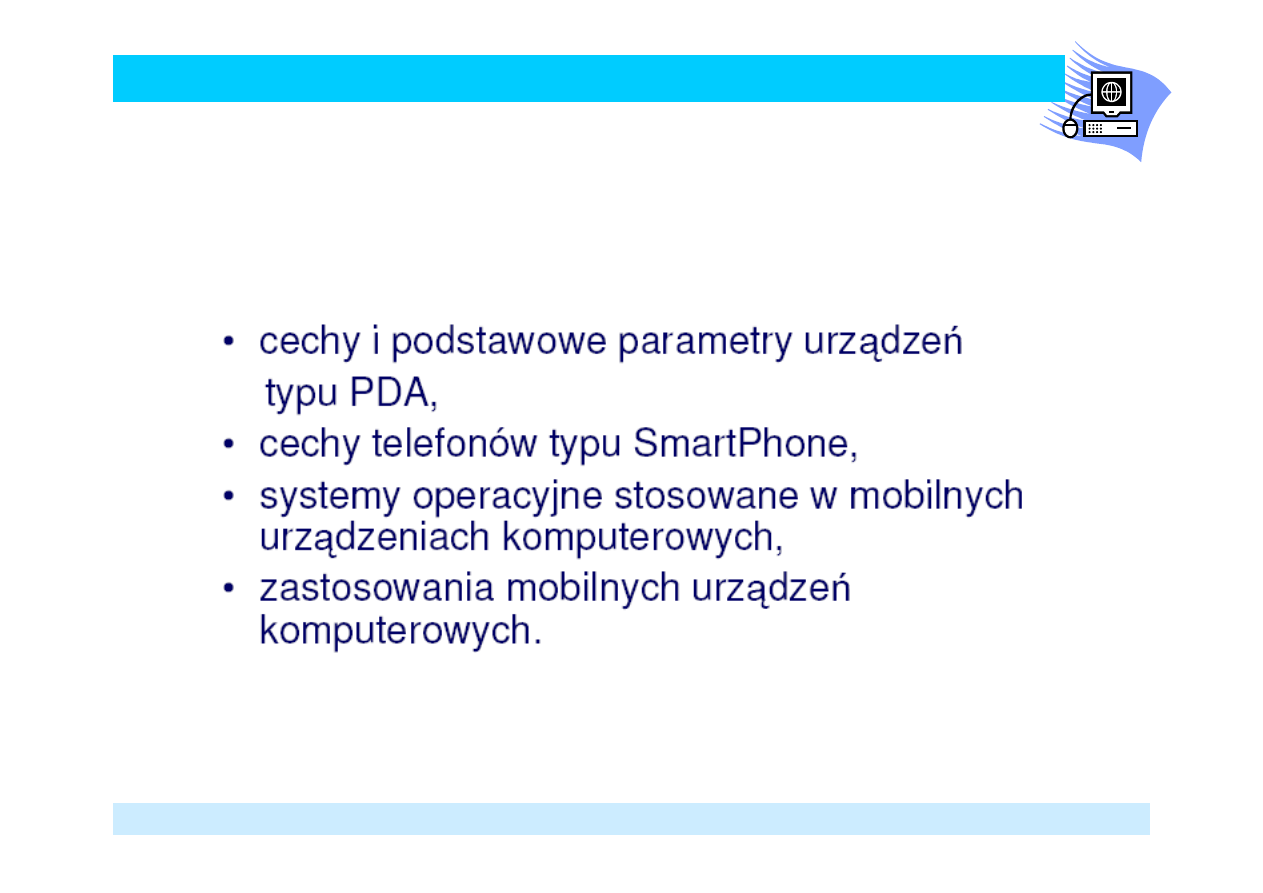 • cechy i podstawowe parametry urządzeń typu PDA,
• cechy telefonów typu SmartPhone,
• systemy operacyjne stosowane w mobilnych urządzeniach komputerowych,
• zastosowania mobilnych urządzeń komputerowych.